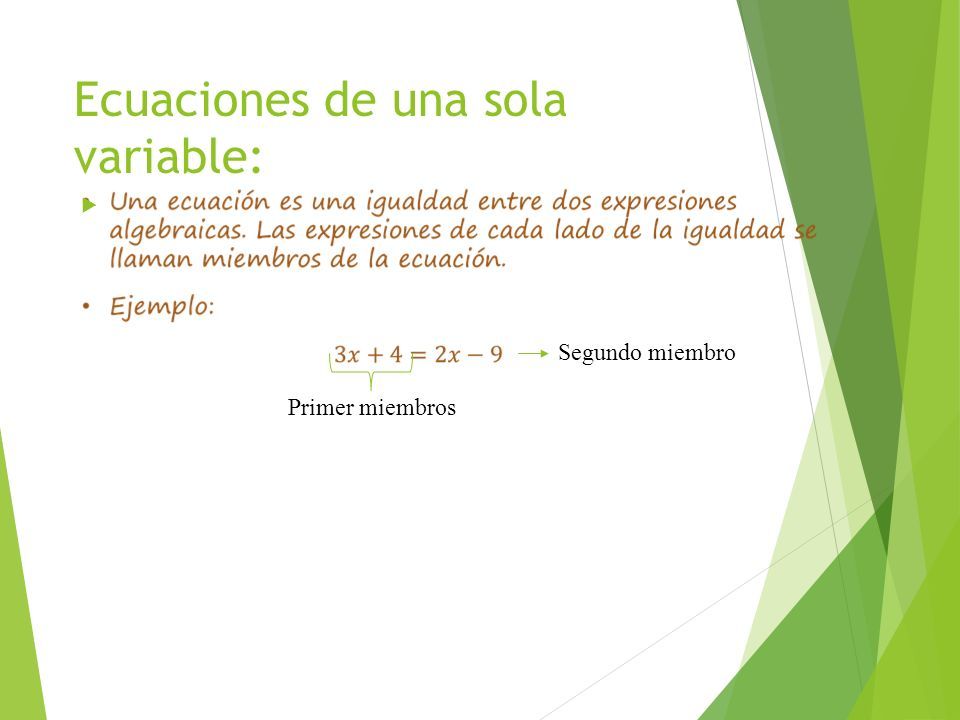 Ecuaciones de una sola variable:

Una ecuación es una igualdad entre dos expresiones algebraicas. Las expresiones de cada lado de la igualdad se llaman miembros de la ecuación.

• Ejemplo:

$3x + 4 = 2x - 9$ Segundo miembro

Primer miembros